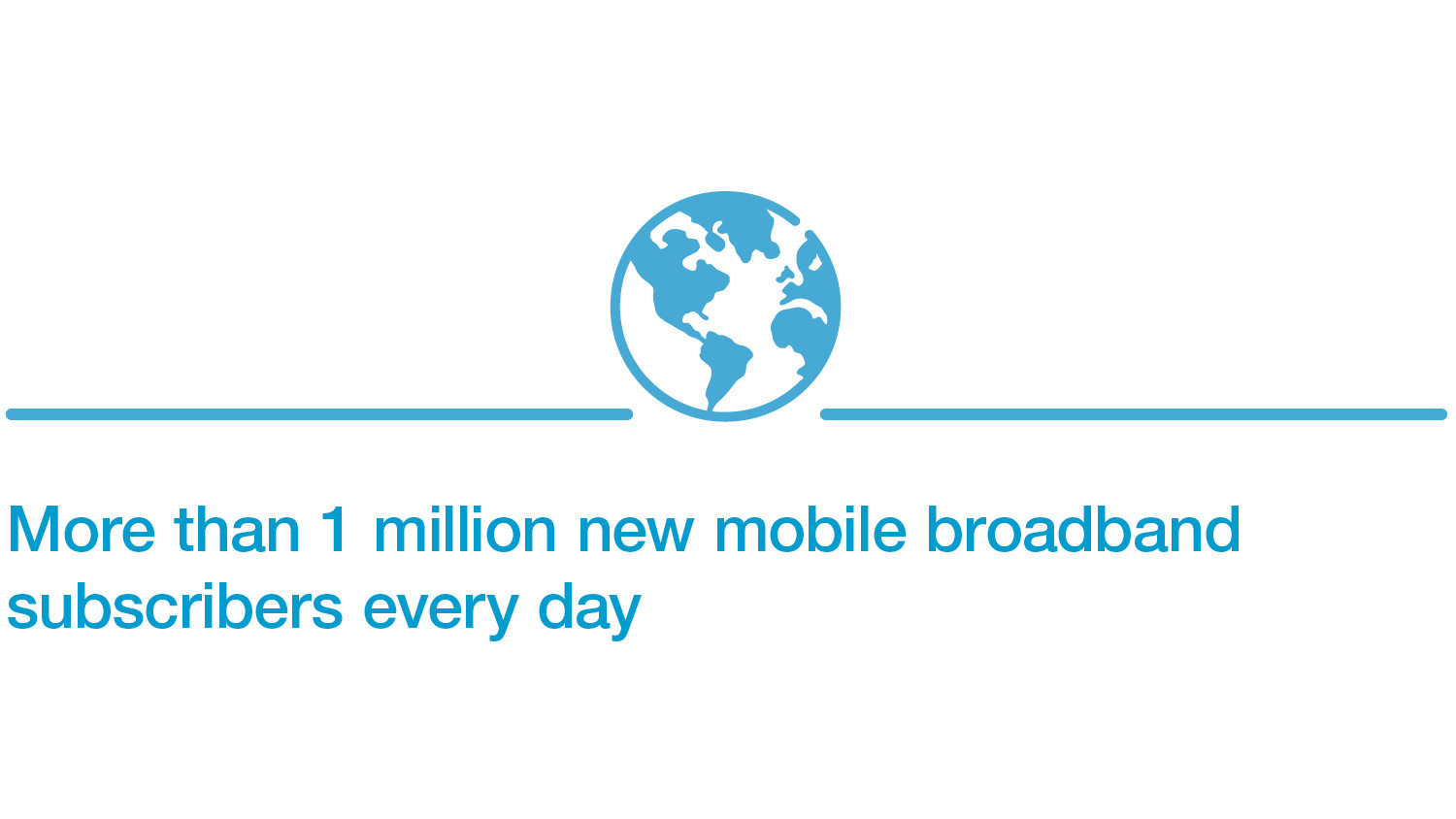 More than 1 million new mobile broadband subscribers every day